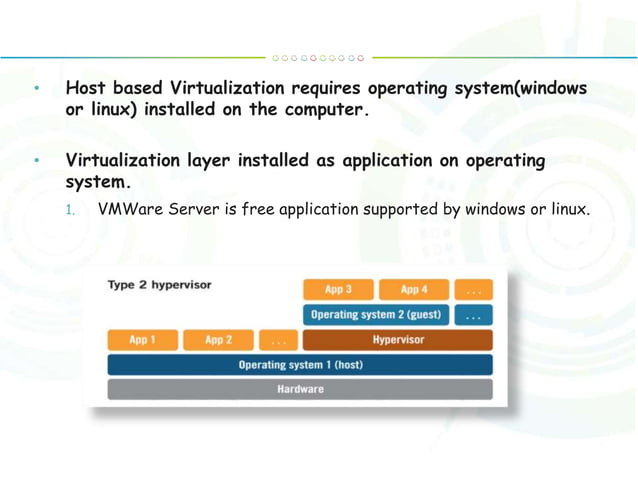 • Host based Virtualization requires operating system(windows or linux) installed on the computer.

• Virtualization layer installed as application on operating system.

1. VMWare Server is free application supported by windows or linux.

Type 2 hypervisor

App 3 App 4 ...

Operating system 2 (guest) ...

App 1 App 2 ... Hypervisor

Operating system 1 (host)

Hardware